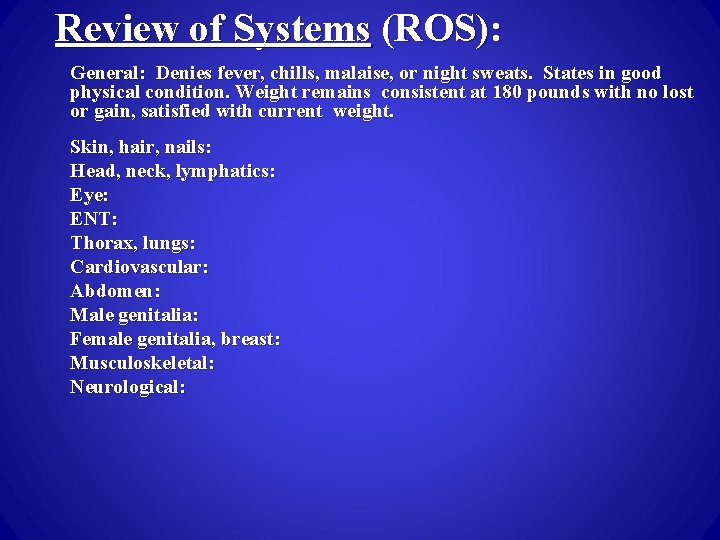 Review of Systems (ROS):

General: Denies fever, chills, malaise, or night sweats. States in good physical condition. Weight remains consistent at 180 pounds with no lost or gain, satisfied with current weight.

Skin, hair, nails:
Head, neck, lymphatics:
Eye:
ENT:
Thorax, lungs:
Cardiovascular:
Abdomen:
Male genitalia:
Female genitalia, breast:
Musculoskeletal:
Neurological: